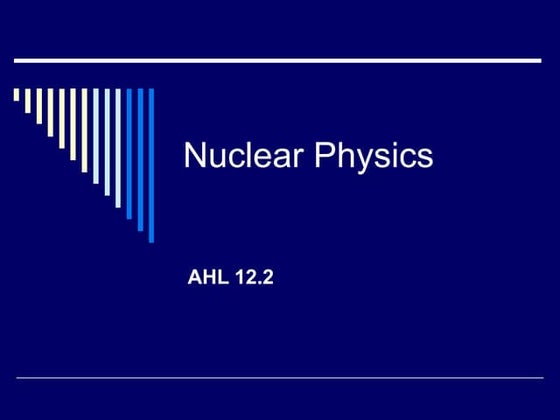 Nuclear Physics

AHL 12.2